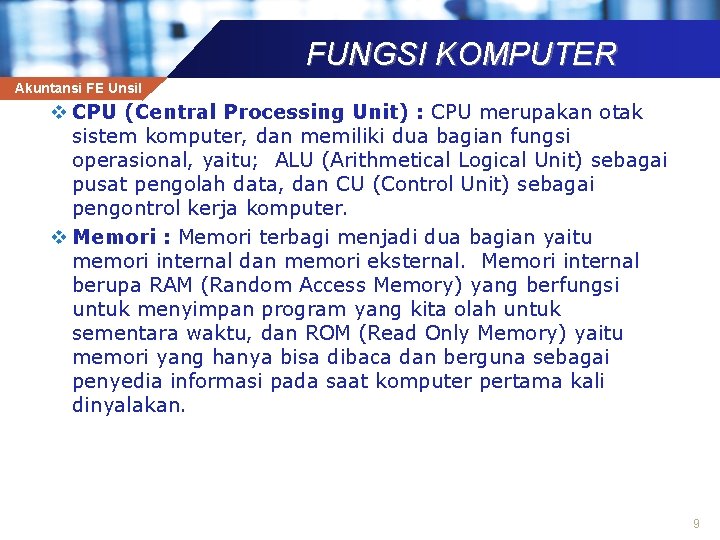 FUNGSI KOMPUTER

Akuntansi FE Unsil

❖ CPU (Central Processing Unit) : CPU merupakan otak sistem komputer, dan memiliki dua bagian fungsi operasional, yaitu; ALU (Arithmetical Logical Unit) sebagai pusat pengolah data, dan CU (Control Unit) sebagai pengontrol kerja komputer.

❖ Memori : Memori terbagi menjadi dua bagian yaitu memori internal dan memori eksternal. Memori internal berupa RAM (Random Access Memory) yang berfungsi untuk menyimpan program yang kita olah untuk sementara waktu, dan ROM (Read Only Memory) yaitu memori yang hanya bisa dibaca dan berguna sebagai penyedia informasi pada saat komputer pertama kali dinyalakan.

9